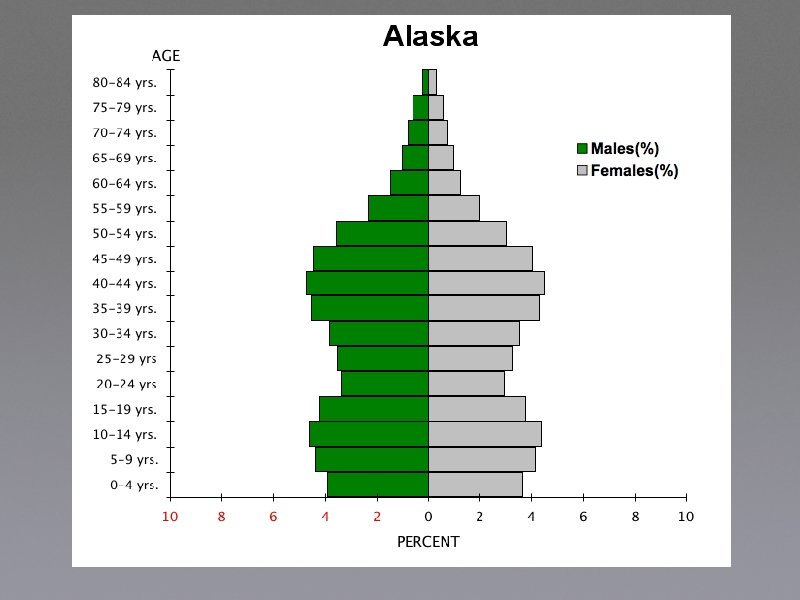 Alaska

AGE

80-84 yrs.
75-79 yrs.
70-74 yrs.
65-69 yrs.
60-64 yrs.
55-59 yrs.
50-54 yrs.
45-49 yrs.
40-44 yrs.
35-39 yrs.
30-34 yrs.
25-29 yrs
20-24 yrs
15-19 yrs.
10-14 yrs.
5-9 yrs.
0-4 yrs.

Males(%)
Females(%)

10 8 6 4 2 0 2 4 6 8 10

PERCENT